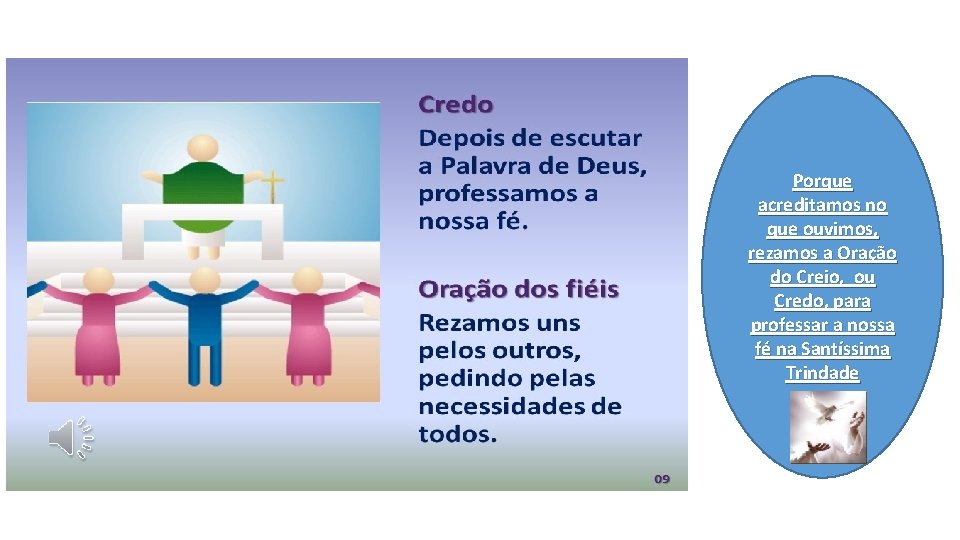 Credo
Depois de escutar a Palavra de Deus, professamos a nossa fé.

Oração dos fiéis
Rezamos uns pelos outros, pedindo pelas necessidades de todos.

09

Porque acreditamos no que ouvimos, rezamos a Oração do Creio, ou Credo, para professar a nossa fé na Santíssima Trindade